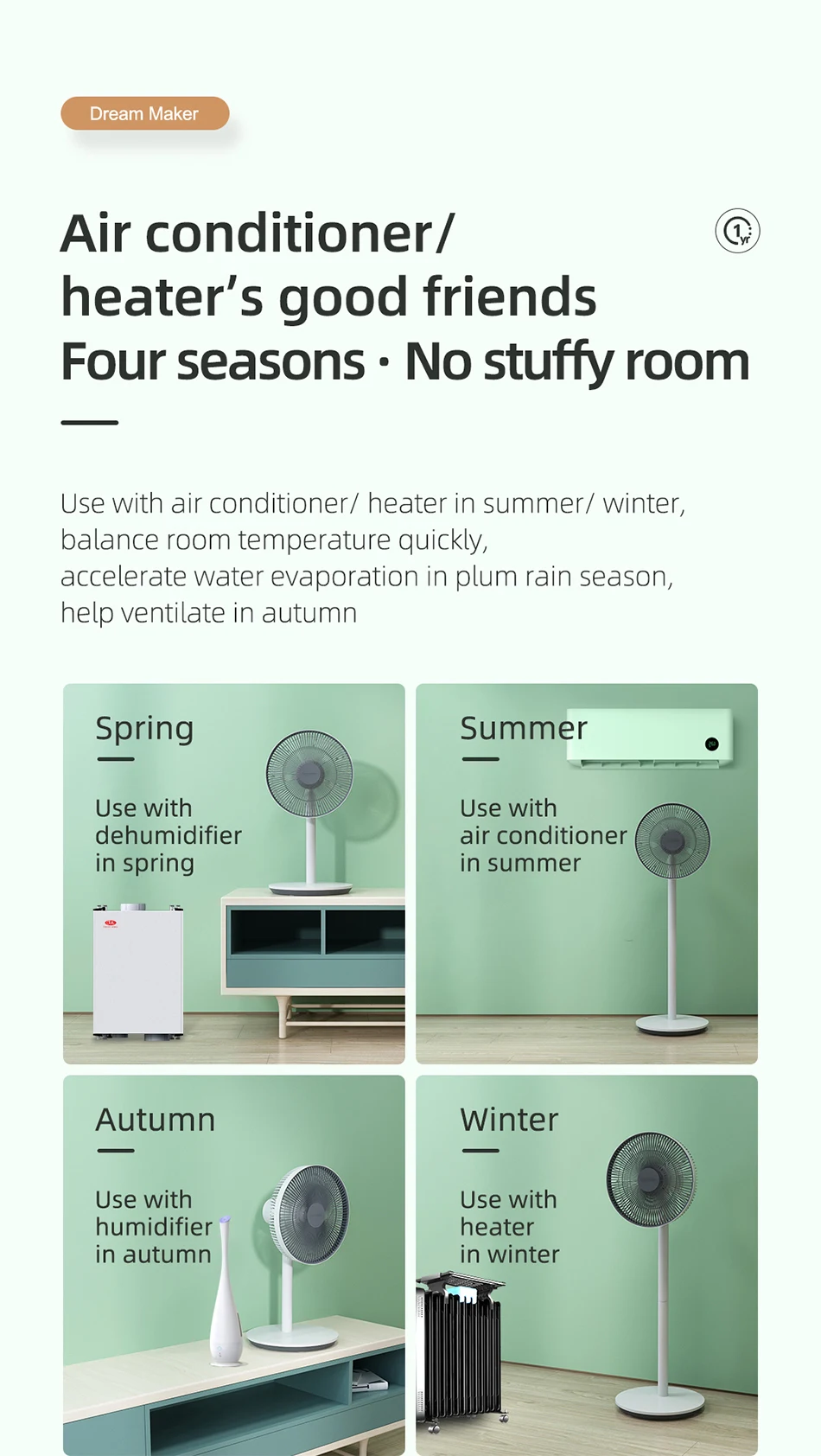 Dream Maker

Air conditioner/ heater's good friends Four seasons · No stuffy room

1yr

Use with air conditioner/ heater in summer/ winter, balance room temperature quickly, accelerate water evaporation in plum rain season, help ventilate in autumn

Spring

Use with dehumidifier in spring

Summer

Use with air conditioner in summer

Autumn

Use with humidifier in autumn

Winter

Use with heater in winter